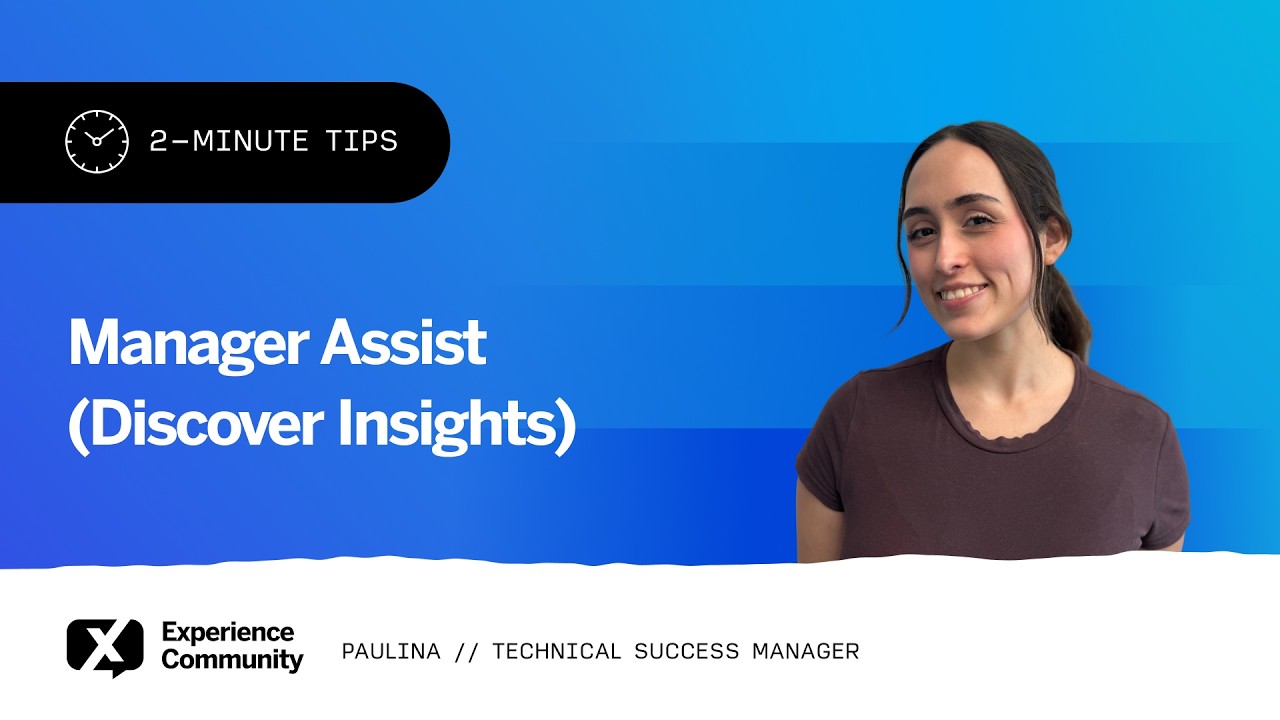 2-MINUTE TIPS

Manager Assist (Discover Insights)

Experience Community

PAULINA // TECHNICAL SUCCESS MANAGER